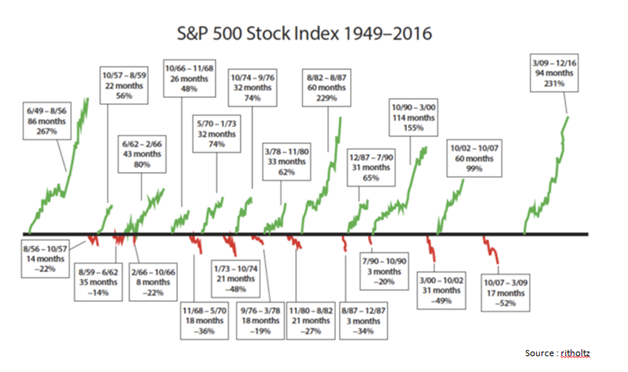 S&P 500 Stock Index 1949–2016

6/49 – 8/56
86 months
267%

10/57 – 8/59
22 months
56%

6/62 – 2/66
43 months
80%

10/66 – 11/68
26 months
48%

5/70 – 1/73
32 months
74%

10/74 – 9/76
32 months
74%

3/78 – 11/80
33 months
62%

8/82 – 8/87
60 months
229%

12/87 – 7/90
31 months
65%

10/90 – 3/00
114 months
155%

10/02 – 10/07
60 months
99%

3/09 – 12/16
94 months
231%

8/56 – 10/57
14 months
–22%

8/59 – 6/62
35 months
–14%

2/66 – 10/66
8 months
–22%

11/68 – 5/70
18 months
–36%

1/73 – 10/74
21 months
–48%

9/76 – 3/78
18 months
–19%

11/80 – 8/82
21 months
–27%

8/87 – 12/87
3 months
–34%

7/90 – 10/90
3 months
–20%

3/00 – 10/02
31 months
–49%

10/07 – 3/09
17 months
–52%

Source : ritholtz